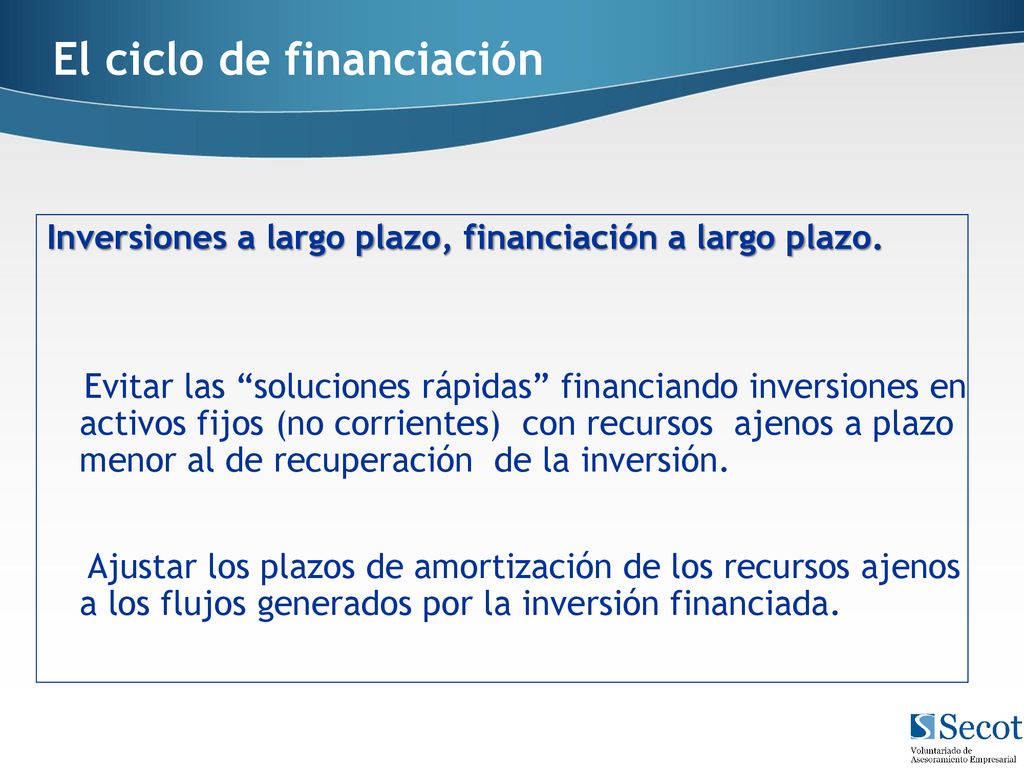 El ciclo de financiación

Inversiones a largo plazo, financiación a largo plazo.

Evitar las “soluciones rápidas” financiando inversiones en activos fijos (no corrientes) con recursos ajenos a plazo menor al de recuperación de la inversión.

Ajustar los plazos de amortización de los recursos ajenos a los flujos generados por la inversión financiada.

Secot
Voluntariado de Asesoramiento Empresarial